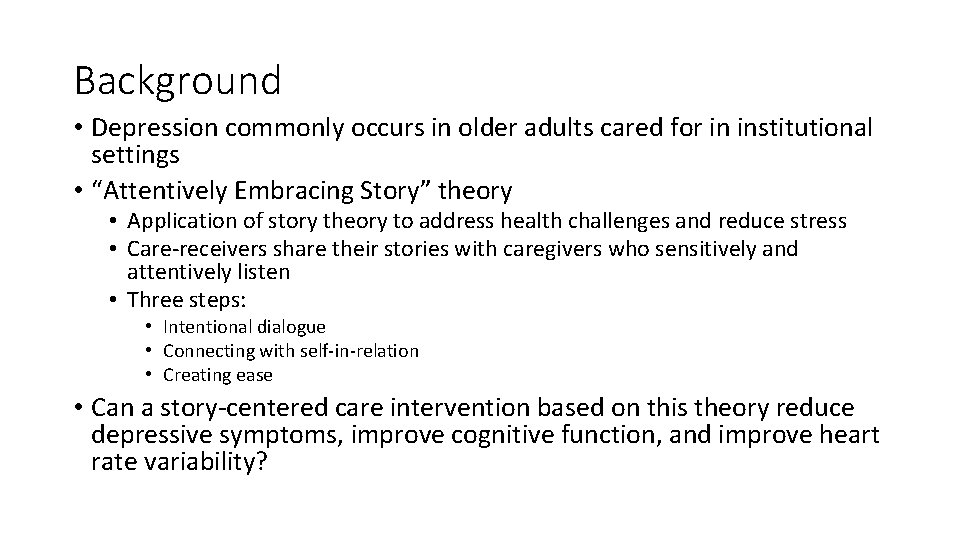 Background

• Depression commonly occurs in older adults cared for in institutional settings
• “Attentively Embracing Story” theory
  • Application of story theory to address health challenges and reduce stress
  • Care-receivers share their stories with caregivers who sensitively and attentively listen
  • Three steps:
    • Intentional dialogue
    • Connecting with self-in-relation
    • Creating ease
• Can a story-centered care intervention based on this theory reduce depressive symptoms, improve cognitive function, and improve heart rate variability?